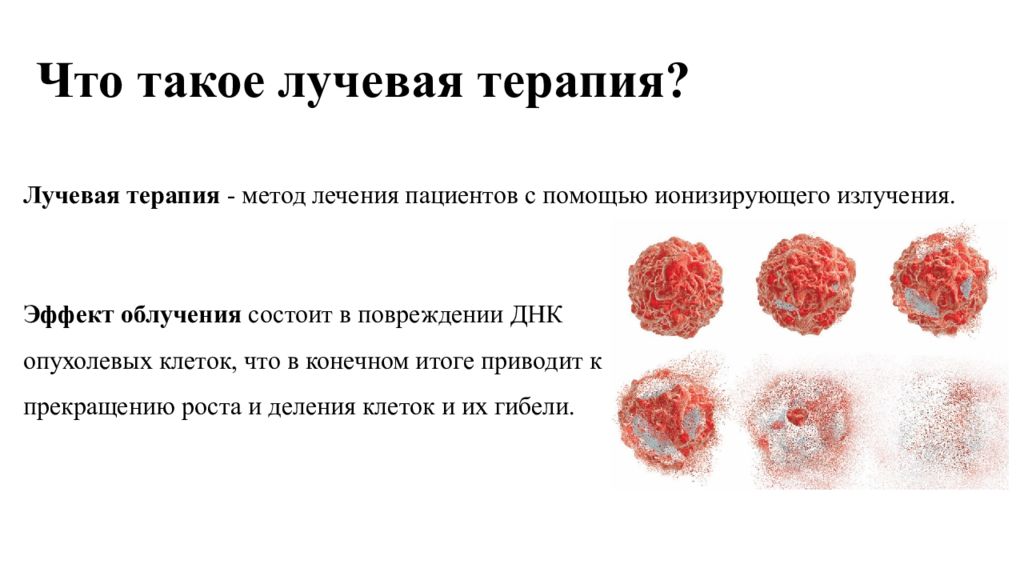 Что такое лучевая терапия?

Лучевая терапия - метод лечения пациентов с помощью ионизирующего излучения.

Эффект облучения состоит в повреждении ДНК опухолевых клеток, что в конечном итоге приводит к прекращению роста и деления клеток и их гибели.